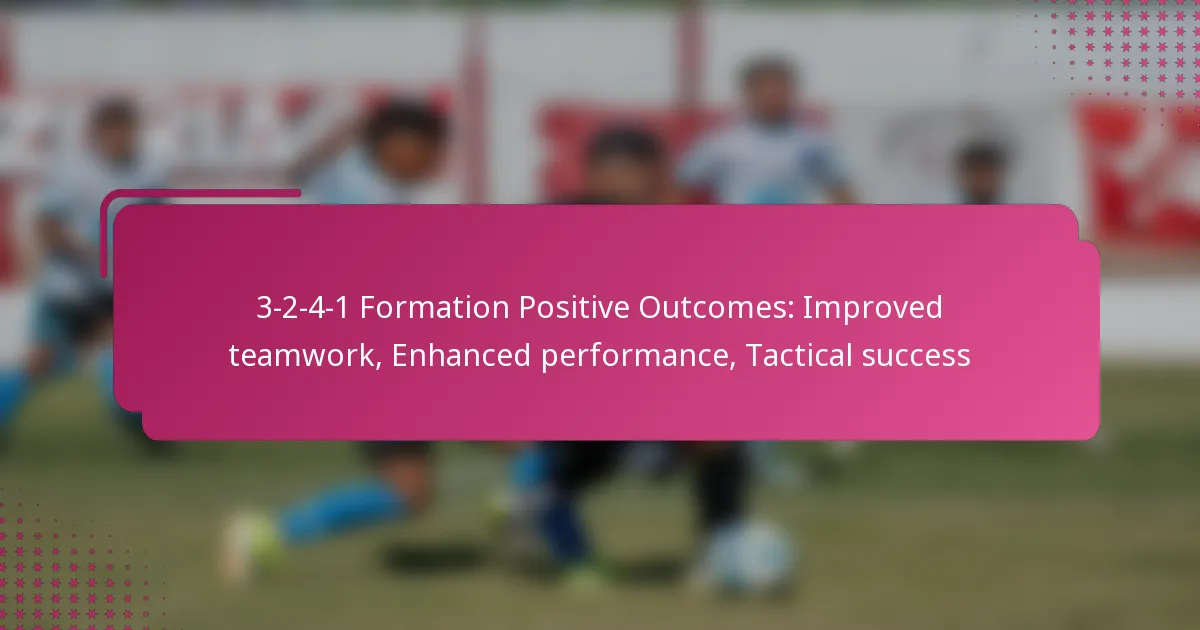 3-2-4-1 Formation Positive Outcomes: Improved teamwork, Enhanced performance, Tactical success